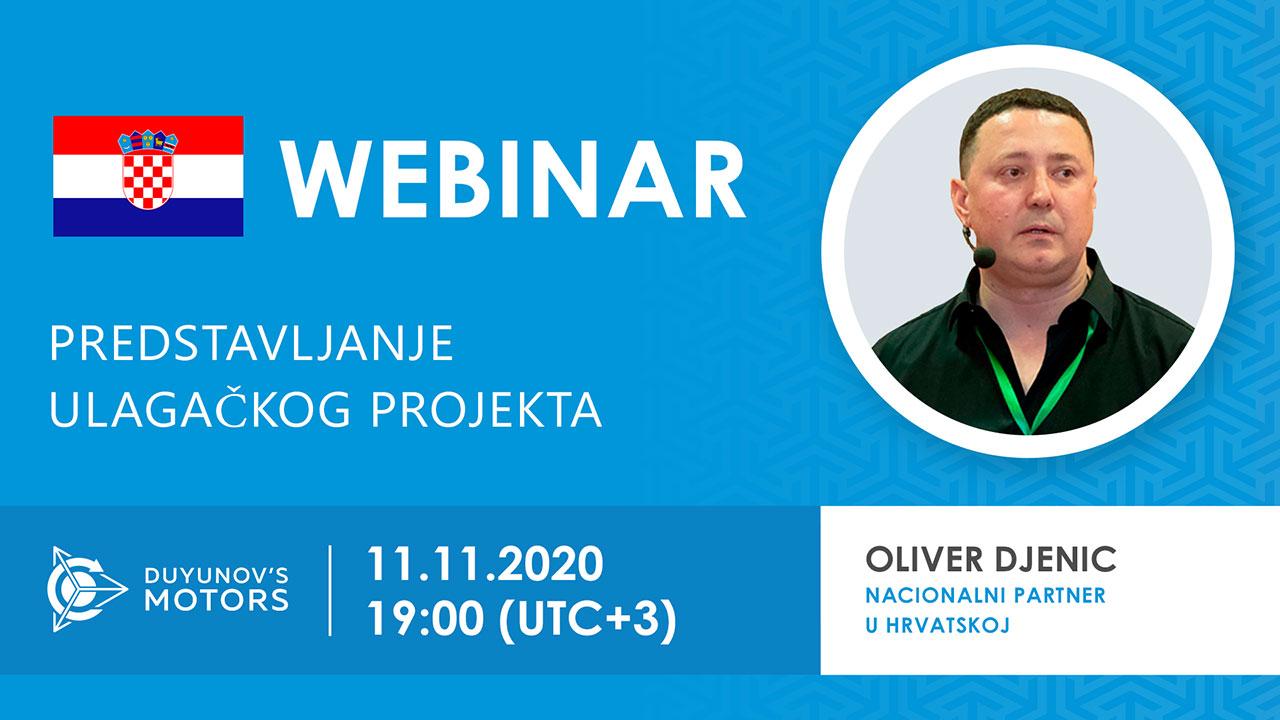 WEBINAR

PREDSTAVLJANJE ULAGAČKOG PROJEKTA

DUYUNOV'S MOTORS

11.11.2020
19:00 (UTC+3)

OLIVER DJENIC
NACIONALNI PARTNER U HRVATSKOJ